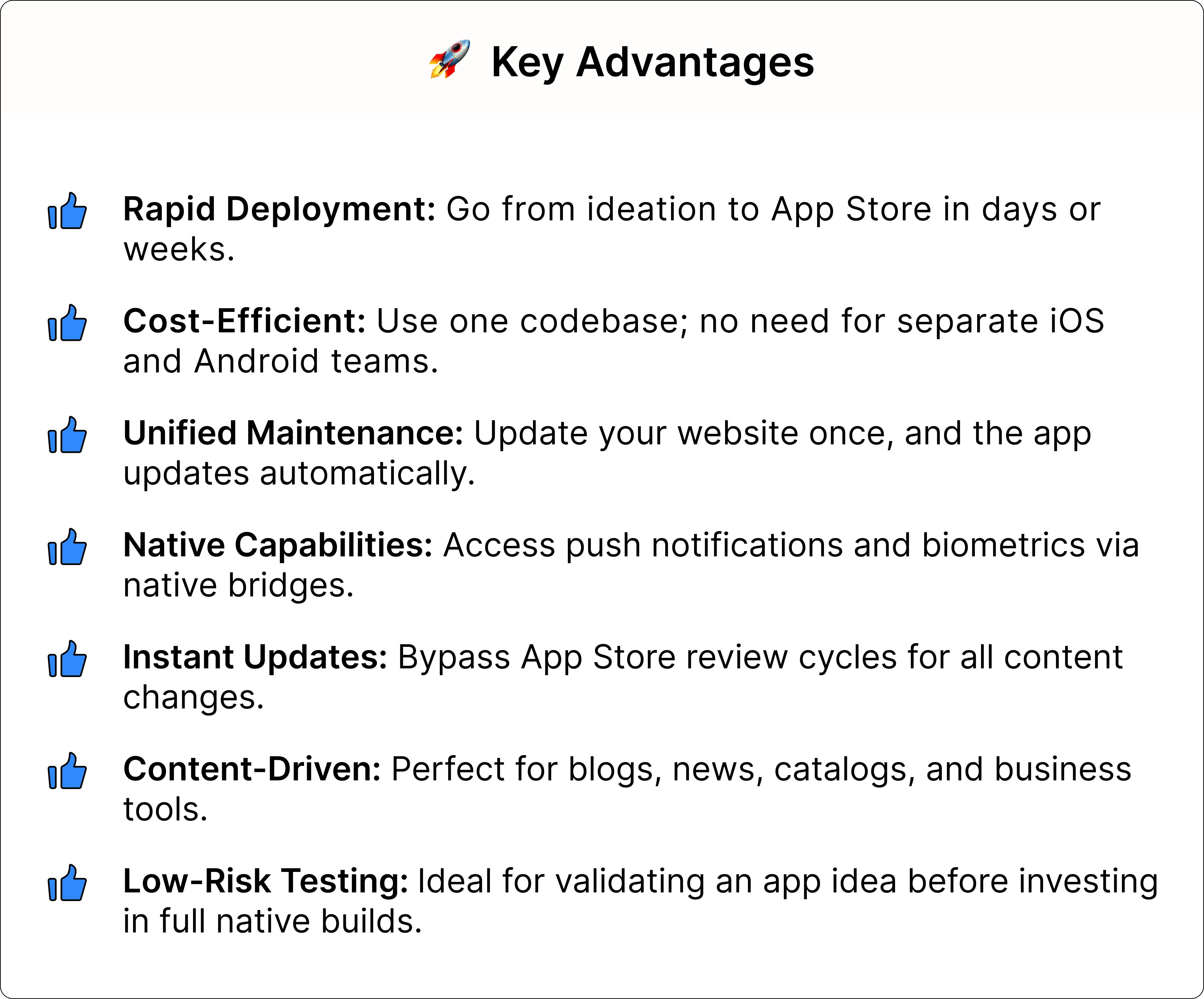 Key Advantages

Rapid Deployment: Go from ideation to App Store in days or weeks.

Cost-Efficient: Use one codebase; no need for separate iOS and Android teams.

Unified Maintenance: Update your website once, and the app updates automatically.

Native Capabilities: Access push notifications and biometrics via native bridges.

Instant Updates: Bypass App Store review cycles for all content changes.

Content-Driven: Perfect for blogs, news, catalogs, and business tools.

Low-Risk Testing: Ideal for validating an app idea before investing in full native builds.